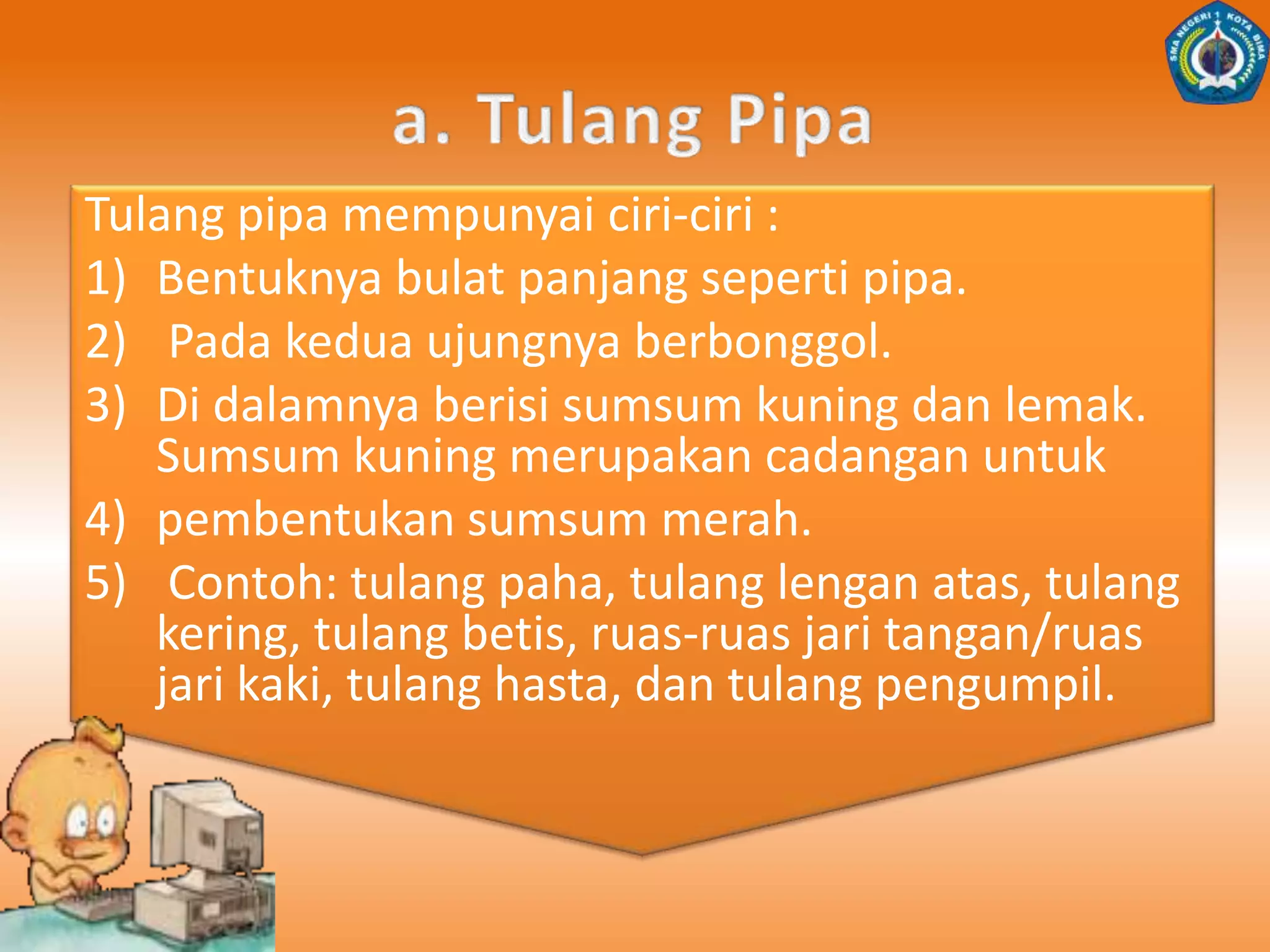 SMA NEGERI 1 KOTA BIMA

a. Tulang Pipa

Tulang pipa mempunyai ciri-ciri :

1) Bentuknya bulat panjang seperti pipa.

2) Pada kedua ujungnya berbonggol.

3) Di dalamnya berisi sumsum kuning dan lemak. Sumsum kuning merupakan cadangan untuk

4) pembentukan sumsum merah.

5) Contoh: tulang paha, tulang lengan atas, tulang kering, tulang betis, ruas-ruas jari tangan/ruas jari kaki, tulang hasta, dan tulang pengumpil.